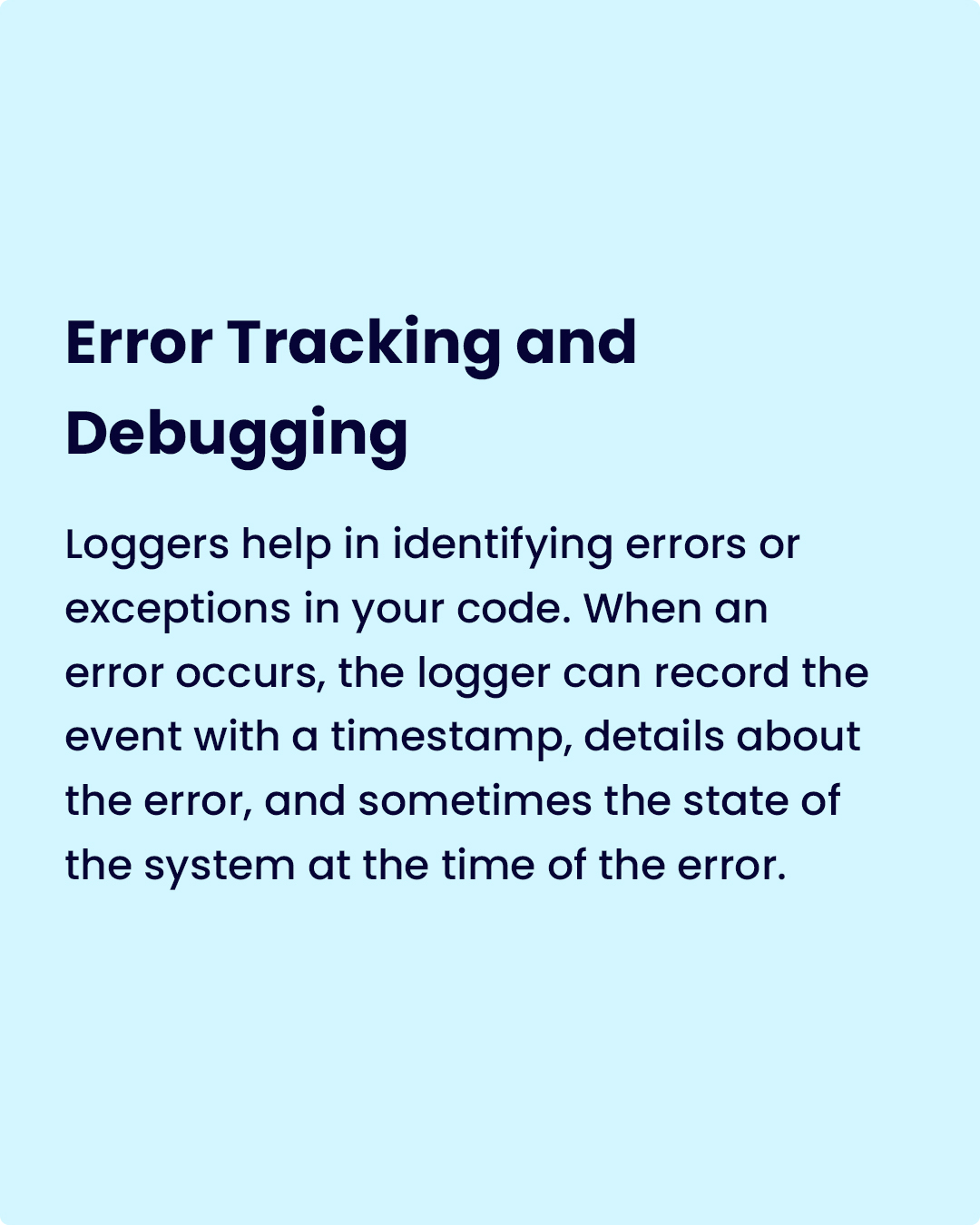 Error Tracking and Debugging

Loggers help in identifying errors or exceptions in your code. When an error occurs, the logger can record the event with a timestamp, details about the error, and sometimes the state of the system at the time of the error.